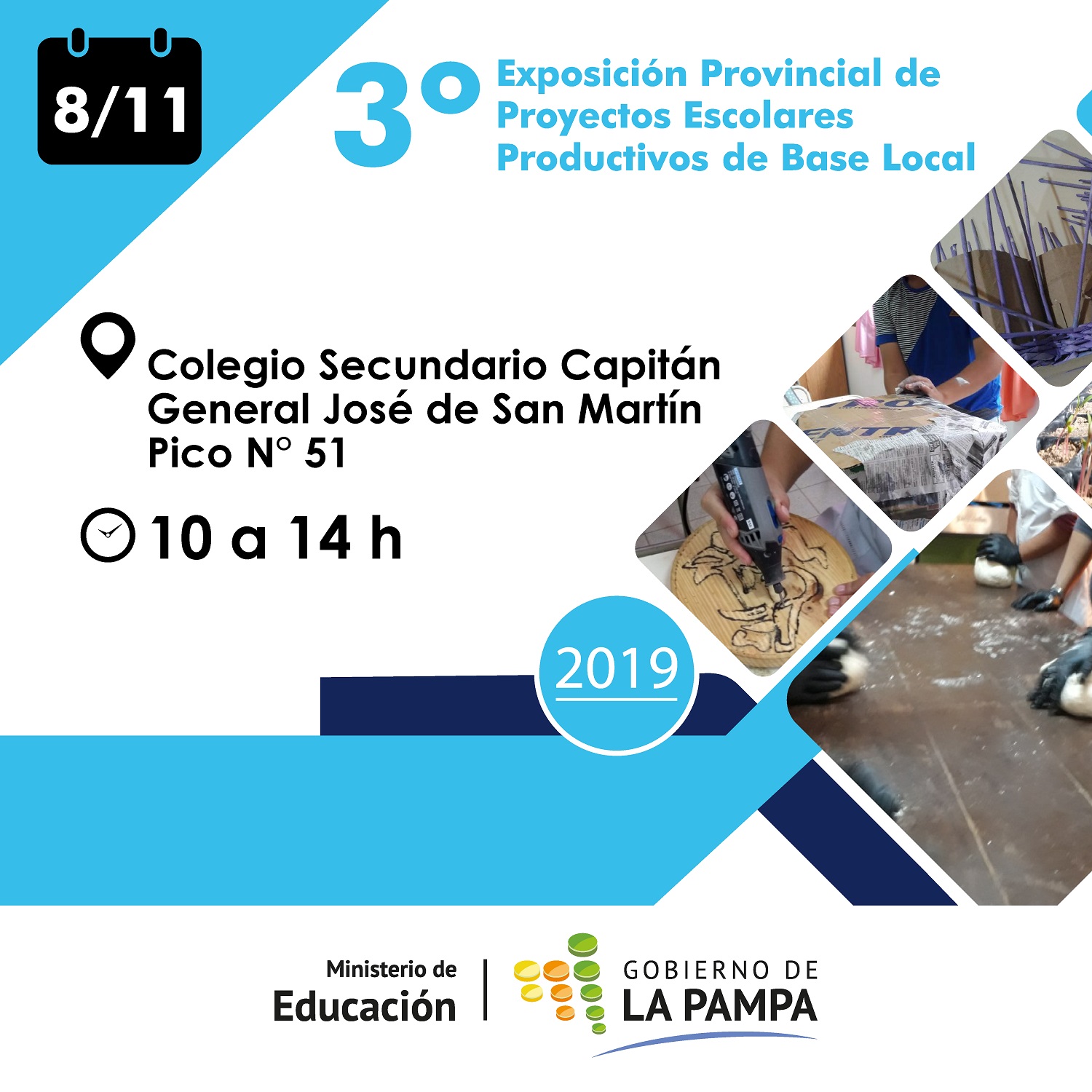 8/11

3° Exposición Provincial de Proyectos Escolares Productivos de Base Local

Colegio Secundario Capitán General José de San Martín Pico N° 51

10 a 14 h

2019

Ministerio de Educación

GOBIERNO DE LA PAMPA